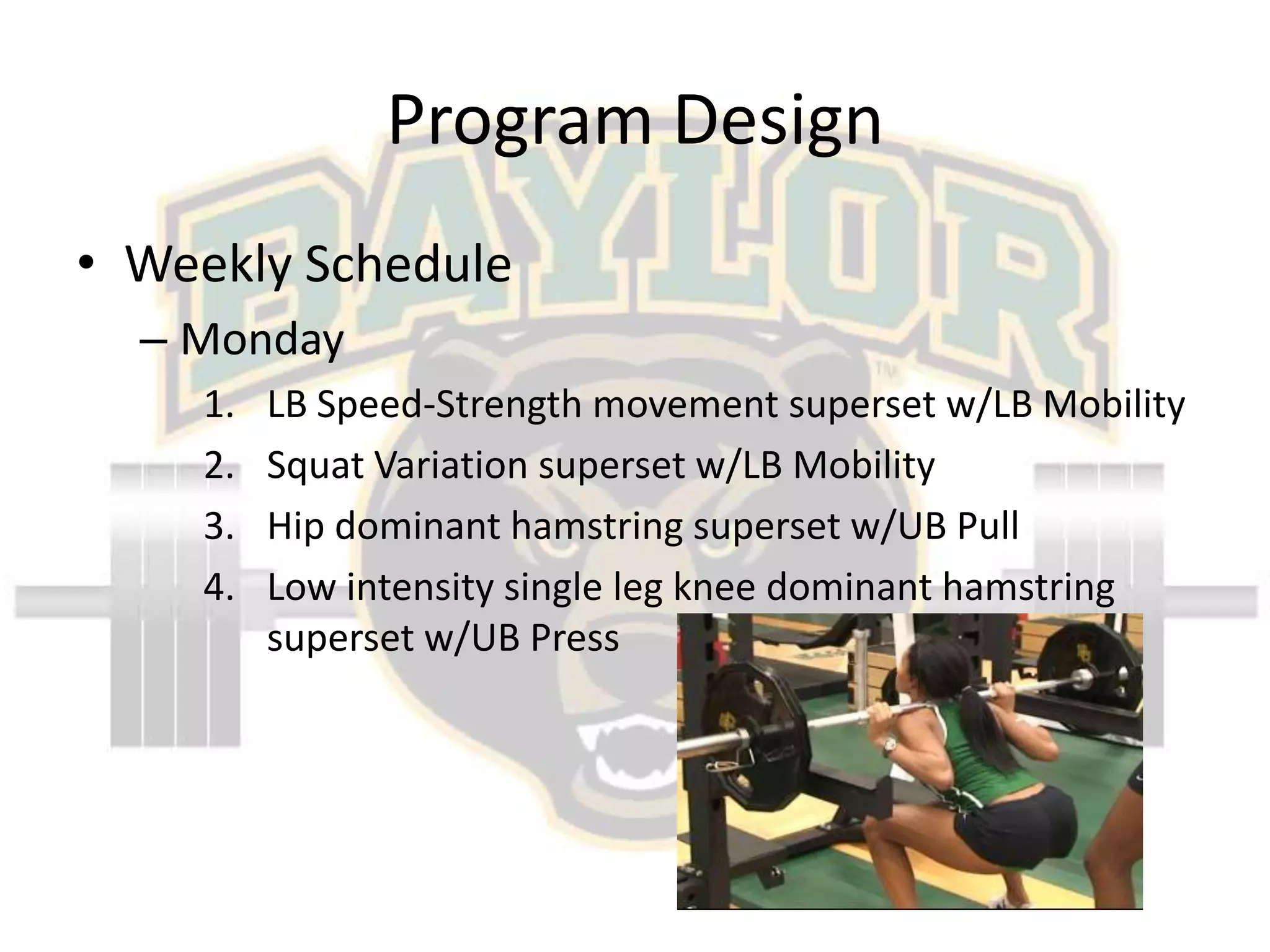 Program Design

BAYLOR

• Weekly Schedule
– Monday
1. LB Speed-Strength movement superset w/LB Mobility
2. Squat Variation superset w/LB Mobility
3. Hip dominant hamstring superset w/UB Pull
4. Low intensity single leg knee dominant hamstring superset w/UB Press